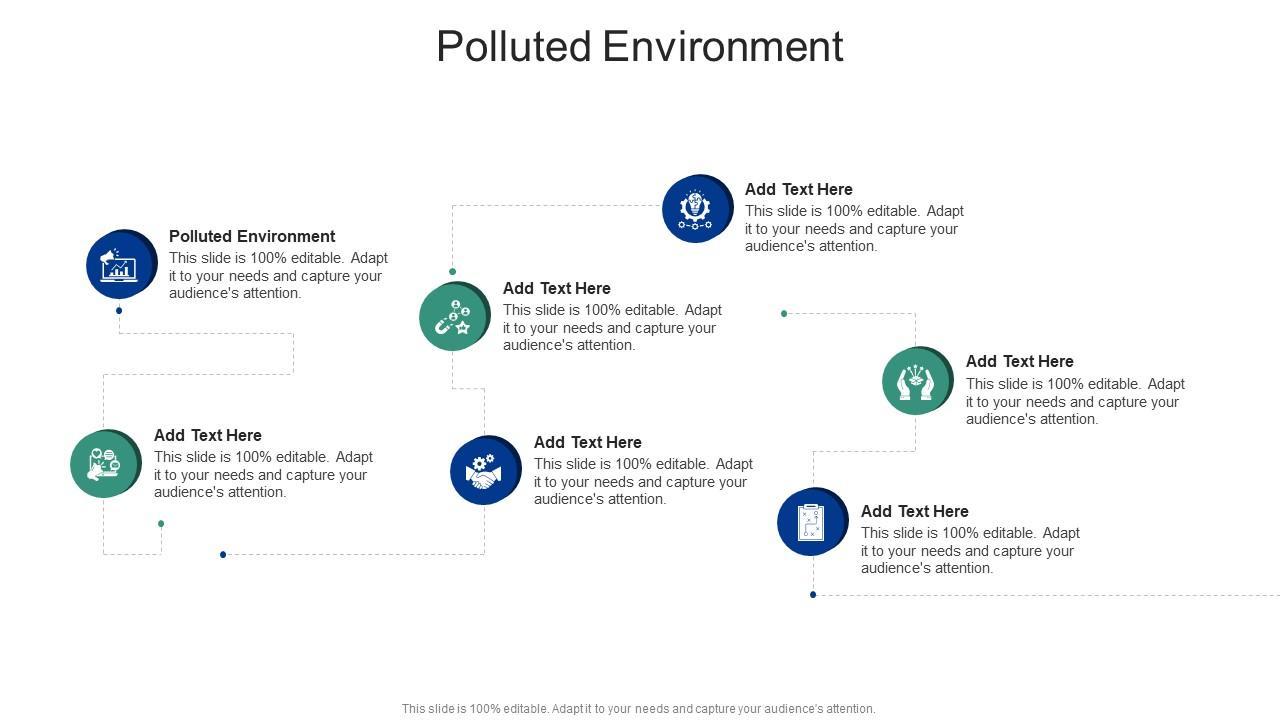 Polluted Environment

Polluted Environment
This slide is 100% editable. Adapt it to your needs and capture your audience's attention.

Add Text Here
This slide is 100% editable. Adapt it to your needs and capture your audience's attention.

Add Text Here
This slide is 100% editable. Adapt it to your needs and capture your audience's attention.

Add Text Here
This slide is 100% editable. Adapt it to your needs and capture your audience's attention.

Add Text Here
This slide is 100% editable. Adapt it to your needs and capture your audience's attention.

Add Text Here
This slide is 100% editable. Adapt it to your needs and capture your audience's attention.

Add Text Here
This slide is 100% editable. Adapt it to your needs and capture your audience's attention.

This slide is 100% editable. Adapt it to your needs and capture your audience's attention.